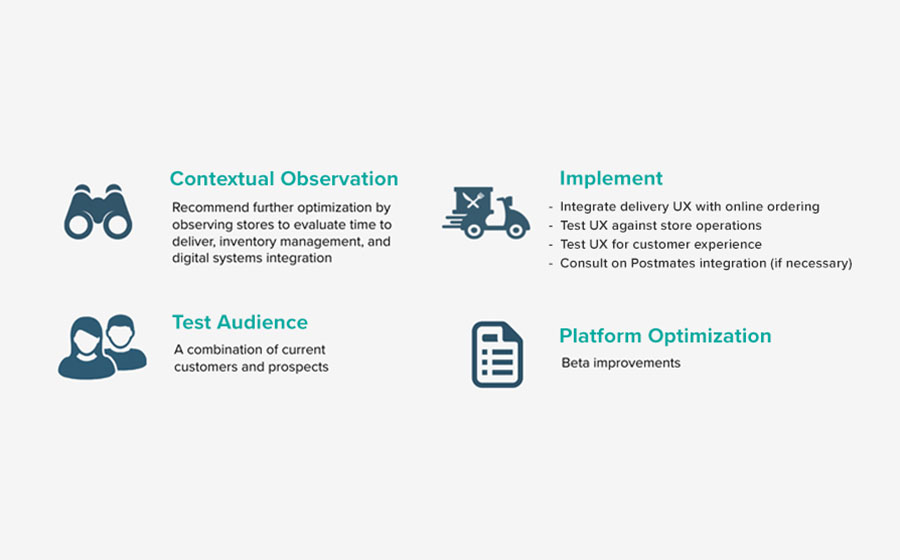 Contextual Observation
Recommend further optimization by observing stores to evaluate time to deliver, inventory management, and digital systems integration

Test Audience
A combination of current customers and prospects

Implement
- Integrate delivery UX with online ordering
- Test UX against store operations
- Test UX for customer experience
- Consult on Postmates integration (if necessary)

Platform Optimization
Beta improvements